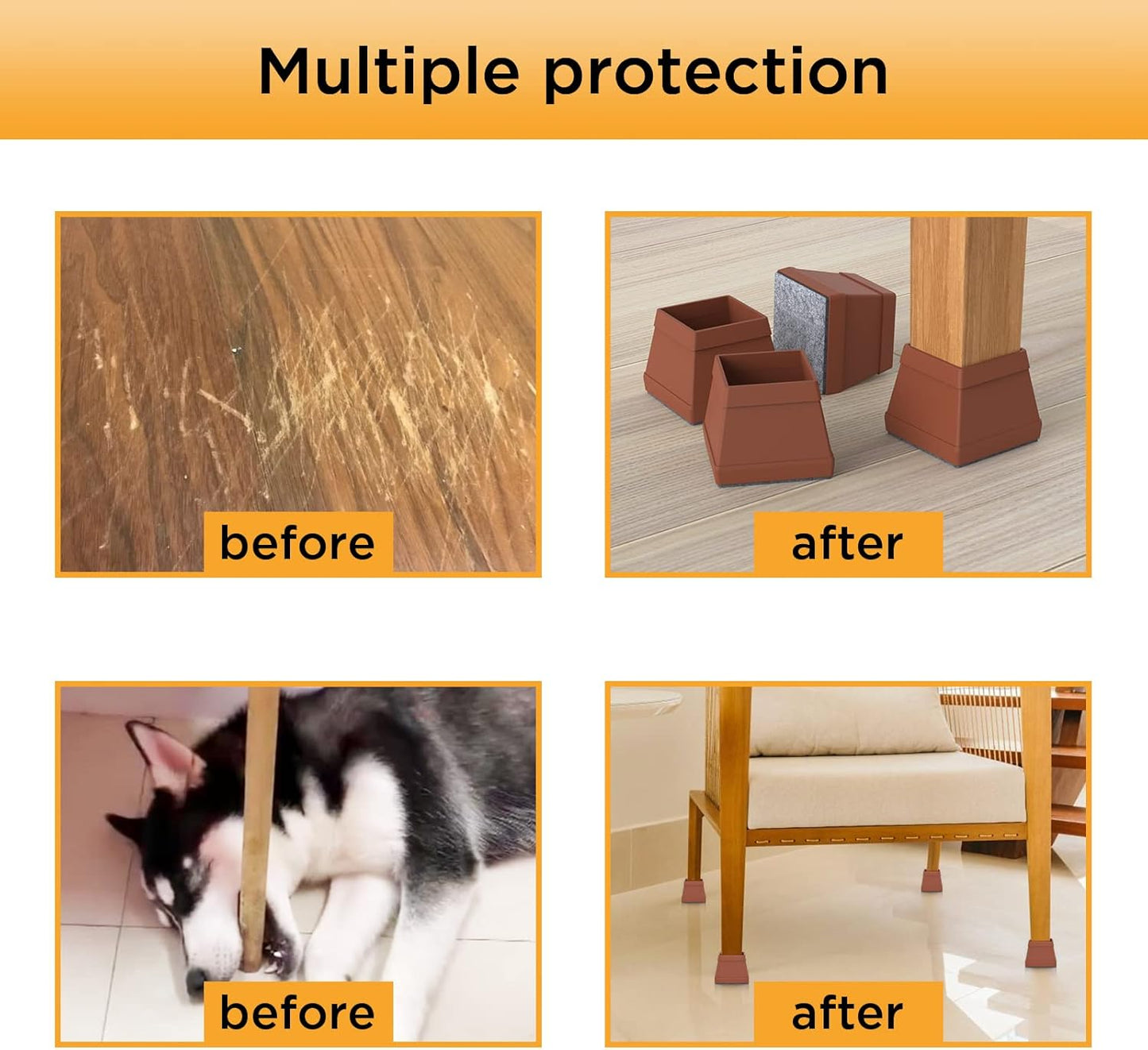 Multiple protection

before

after

before

after